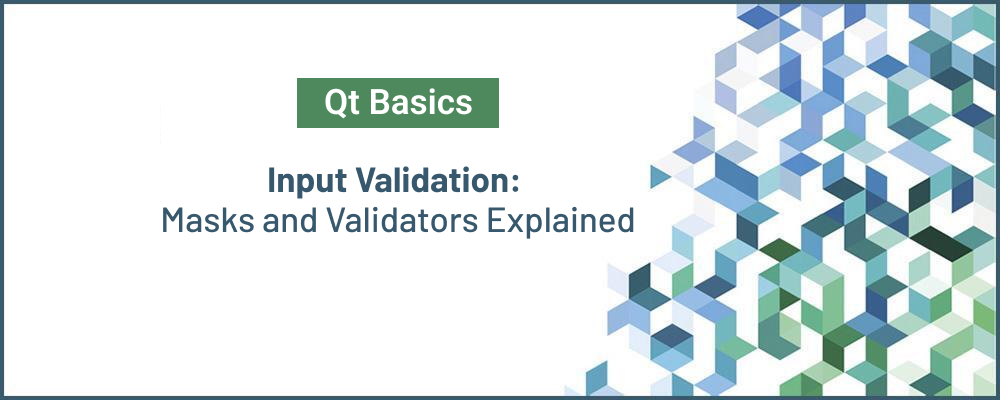 Qt Basics

Input Validation:
Masks and Validators Explained